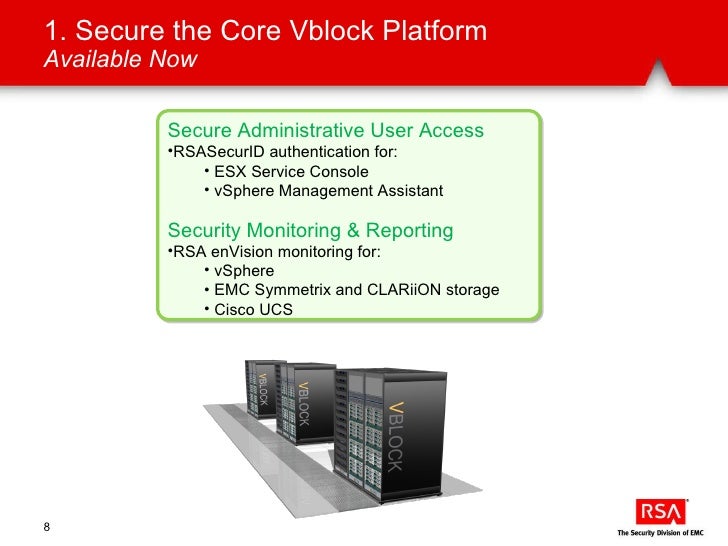 1. Secure the Core Vblock Platform
Available Now

Secure Administrative User Access
•RSASecurID authentication for:
• ESX Service Console
• vSphere Management Assistant

Security Monitoring & Reporting
•RSA enVision monitoring for:
• vSphere
• EMC Symmetrix and CLARiiON storage
• Cisco UCS

VBLOCK
VBLOCK
VBLOCK

8

RSA
The Security Division of EMC